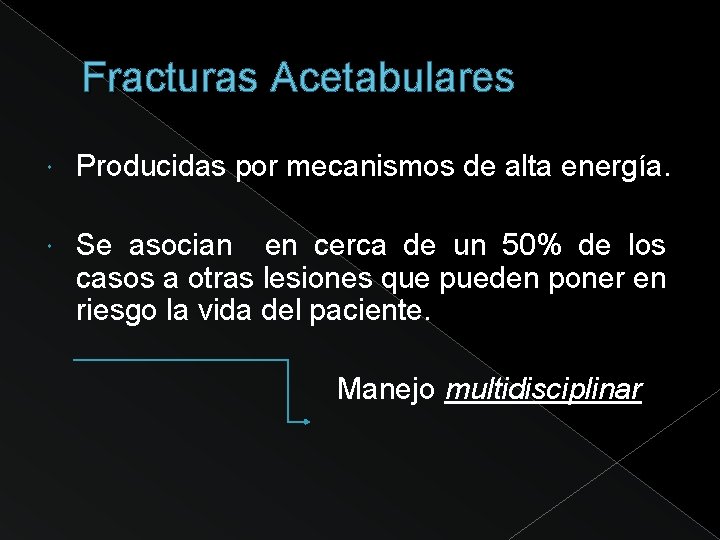 Fracturas Acetabulares

Producidas por mecanismos de alta energía.

Se asocian en cerca de un 50% de los casos a otras lesiones que pueden poner en riesgo la vida del paciente.

Manejo multidisciplinar